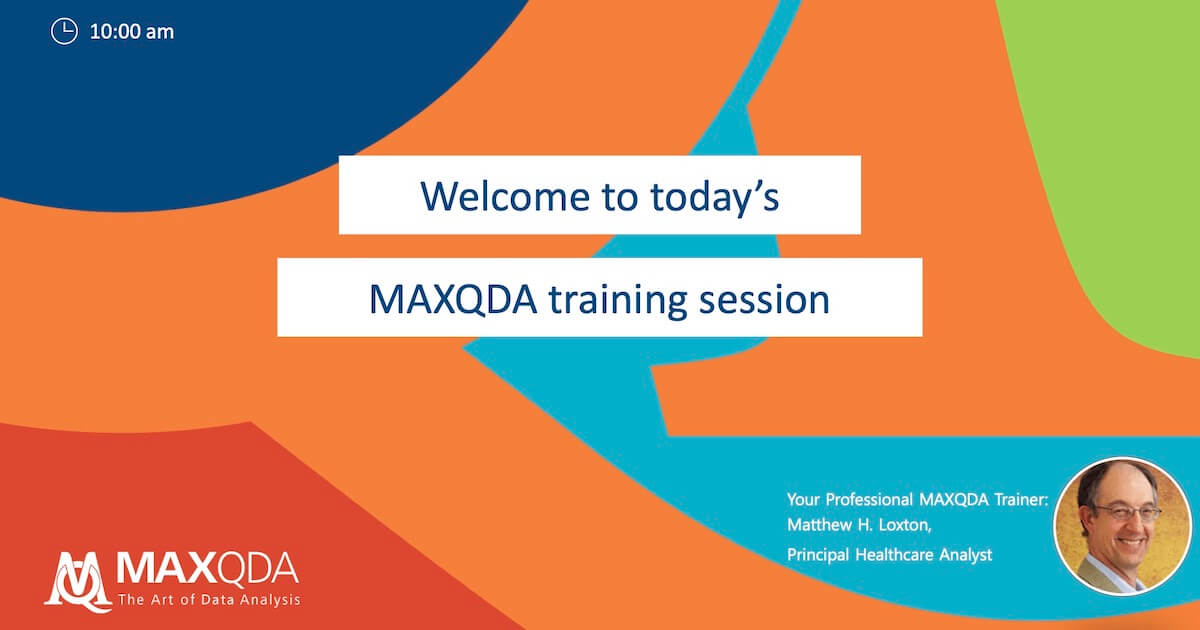 10:00 am

Welcome to today's

MAXQDA training session

Your Professional MAXQDA Trainer:
Matthew H. Loxton,
Principal Healthcare Analyst

MAXQDA
The Art of Data Analysis